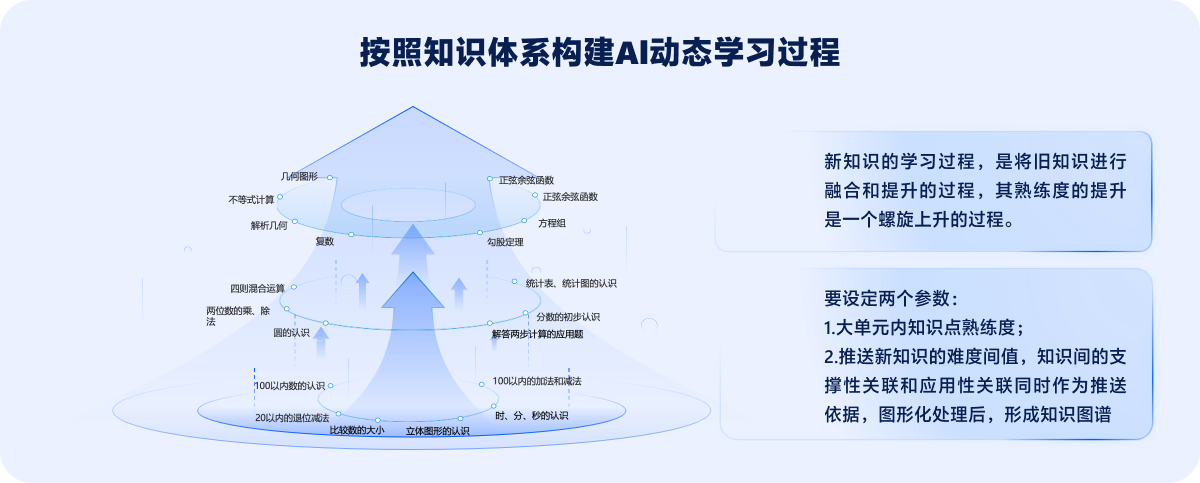 按照知识体系构建AI动态学习过程

几何图形
不等式计算
解析几何
复数
正弦余弦函数
正弦余弦函数
方程组
勾股定理

四则混合运算
两位数的乘、除法
圆的认识
统计表、统计图的认识
分数的初步认识
解答两步计算的应用题

100以内数的认识
20以内的退位减法
比较数的大小
立体图形的认识
100以内的加法和减法
时、分、秒的认识

新知识的学习过程，是将旧知识进行融合和提升的过程，其熟练度的提升是一个螺旋上升的过程。

要设定两个参数：
1.大单元内知识点熟练度；
2.推送新知识的难度间值，知识间的支撑性关联和应用性关联同时作为推送依据，图形化处理后，形成知识图谱